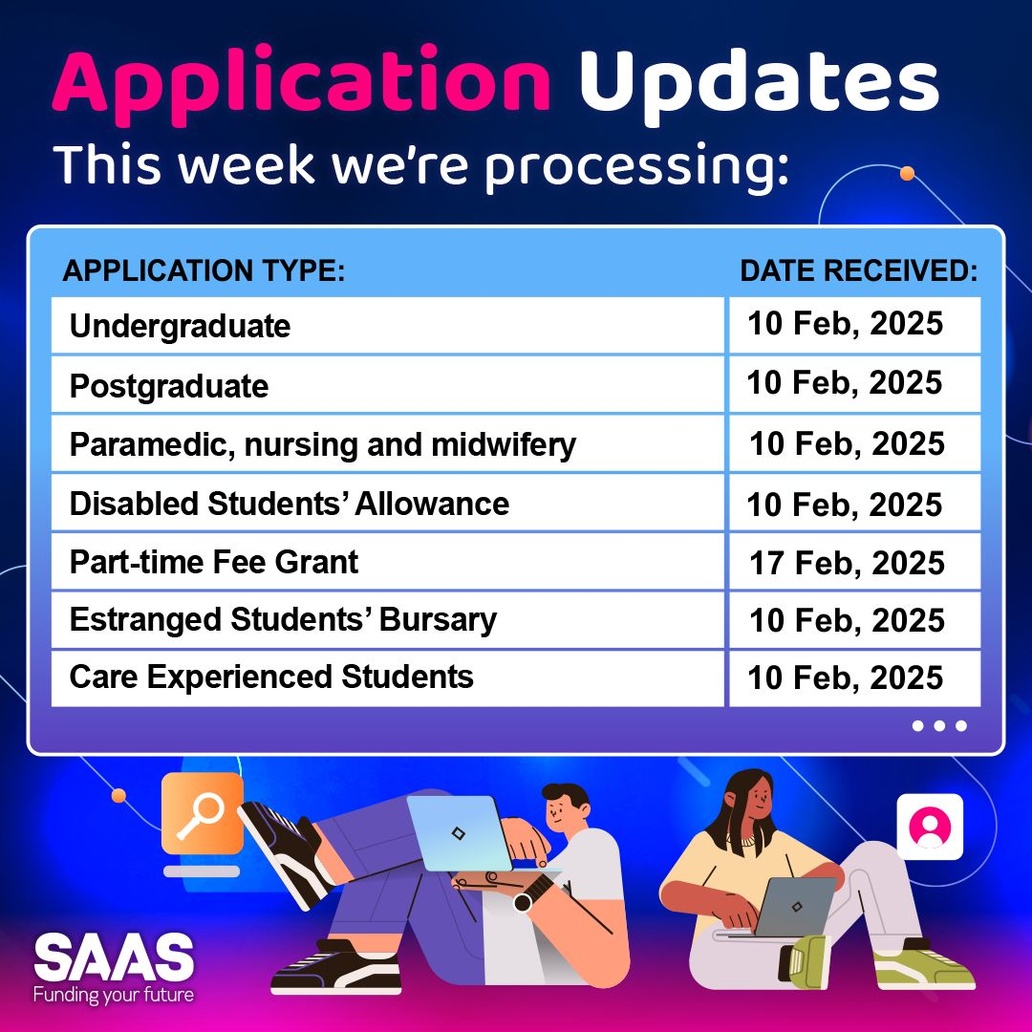 Application Updates
This week we're processing:

| APPLICATION TYPE: | DATE RECEIVED: |
|---|---|
| Undergraduate | 10 Feb, 2025 |
| Postgraduate | 10 Feb, 2025 |
| Paramedic, nursing and midwifery | 10 Feb, 2025 |
| Disabled Students' Allowance | 10 Feb, 2025 |
| Part-time Fee Grant | 17 Feb, 2025 |
| Estranged Students' Bursary | 10 Feb, 2025 |
| Care Experienced Students | 10 Feb, 2025 |

SAAS
Funding your future